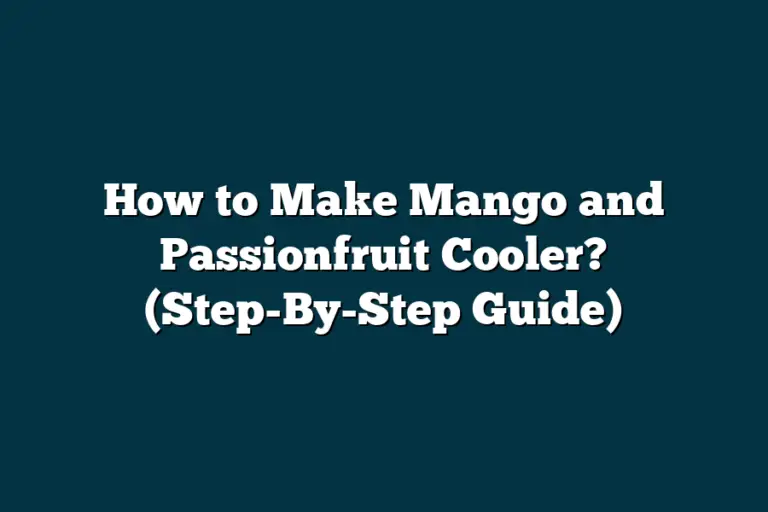 How to Make Mango and Passionfruit Cooler? (Step-By-Step Guide)